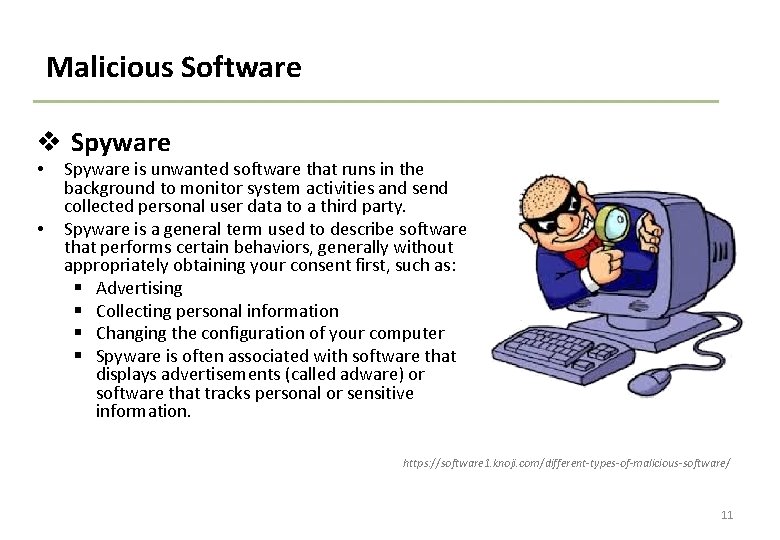 Malicious Software

❖ Spyware

• Spyware is unwanted software that runs in the background to monitor system activities and send collected personal user data to a third party.
• Spyware is a general term used to describe software that performs certain behaviors, generally without appropriately obtaining your consent first, such as:
  ▪ Advertising
  ▪ Collecting personal information
  ▪ Changing the configuration of your computer
  ▪ Spyware is often associated with software that displays advertisements (called adware) or software that tracks personal or sensitive information.

https://software1.knoji.com/different-types-of-malicious-software/

11